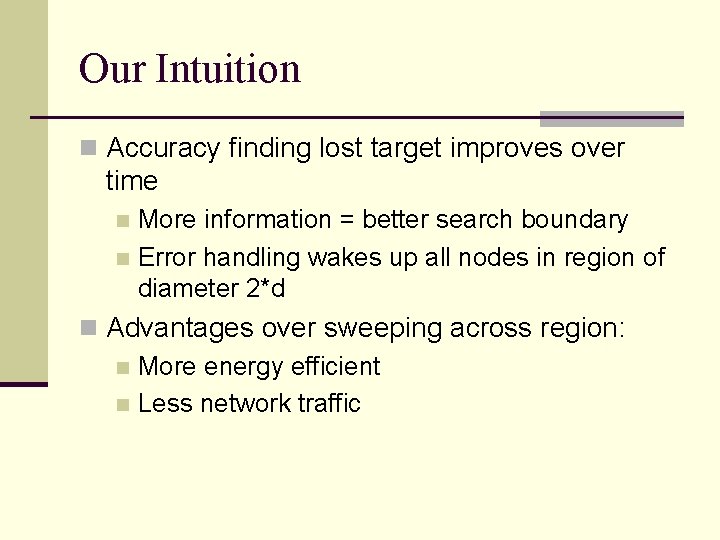 Our Intuition

Accuracy finding lost target improves over time

More information = better search boundary

Error handling wakes up all nodes in region of diameter 2*d

Advantages over sweeping across region:

More energy efficient

Less network traffic